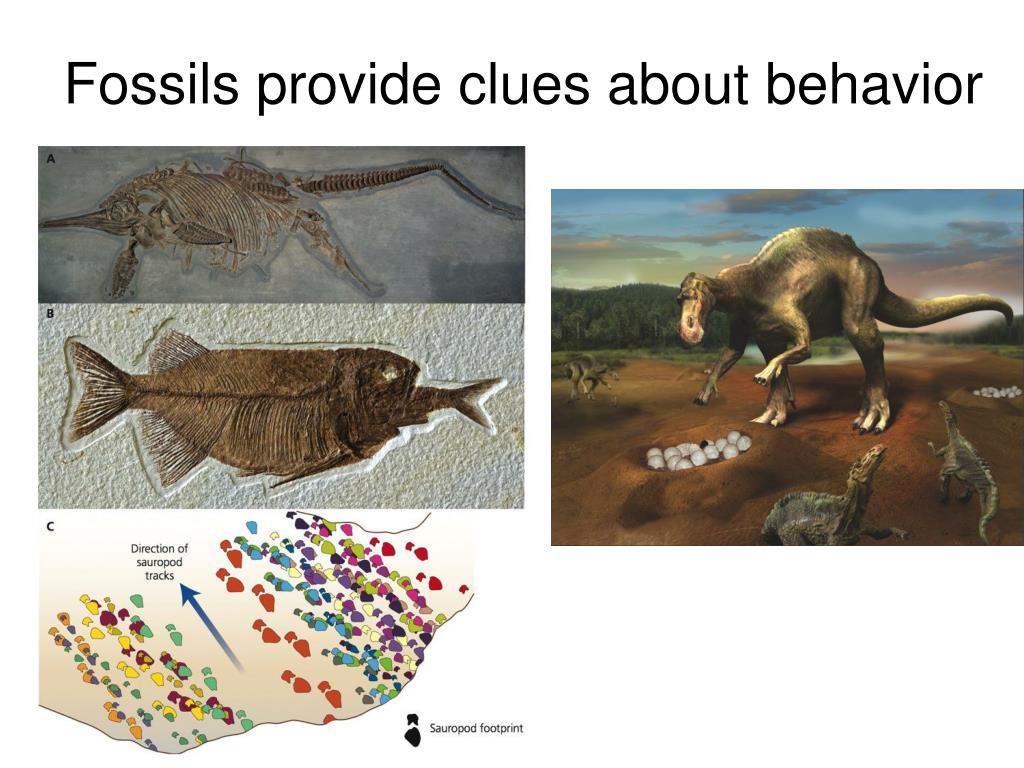 Fossils provide clues about behavior

A

B

C

Direction of sauropod tracks

Sauropod footprint